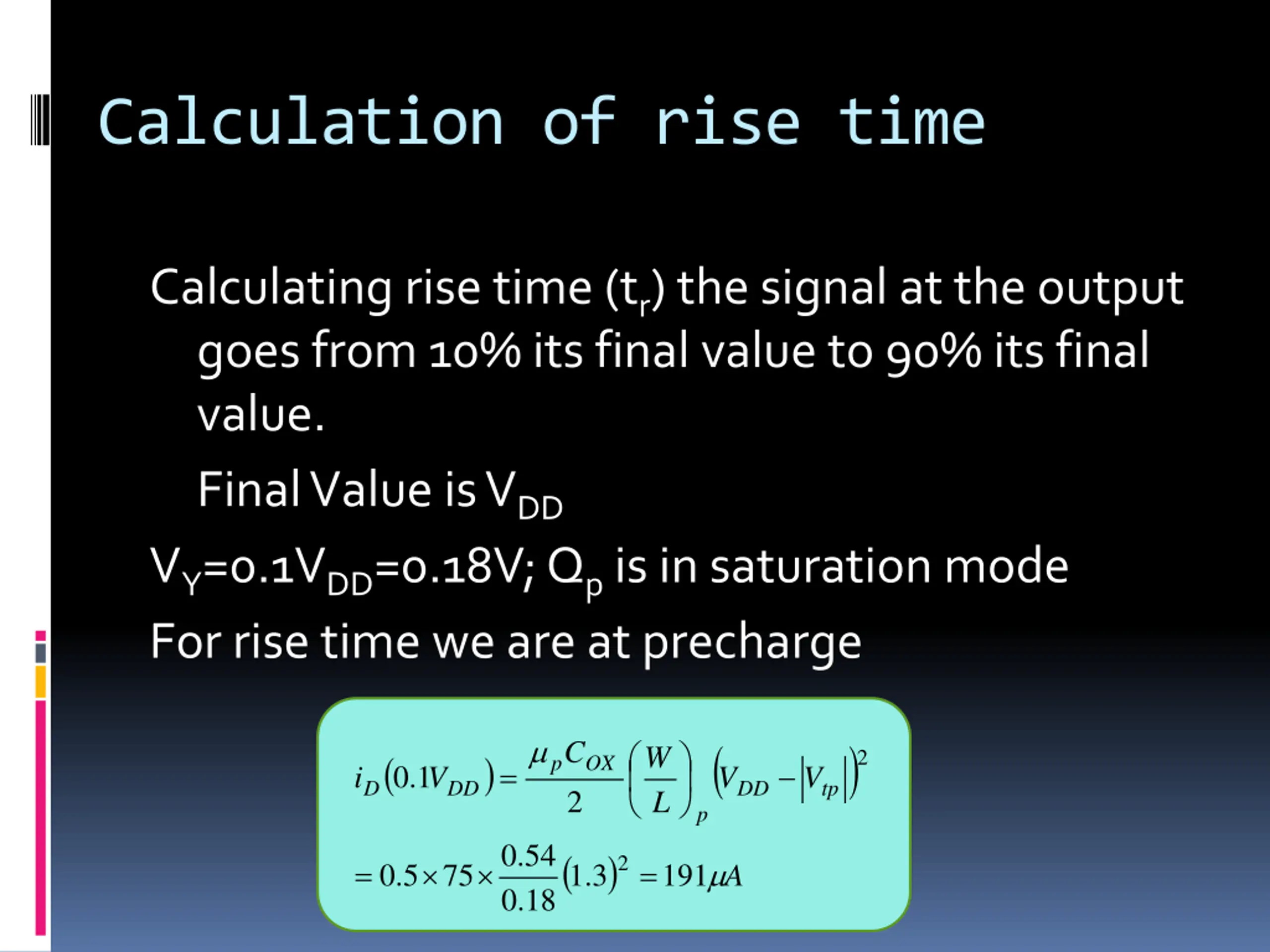 Calculation of rise time

Calculating rise time ($t_r$) the signal at the output goes from 10% its final value to 90% its final value.

Final Value is $V_{DD}$

$V_Y$=0.1$V_{DD}$=0.18V; $Q_p$ is in saturation mode

For rise time we are at precharge

$i_D(0.1V_{DD}) = \frac{\mu_p C_{OX}}{2}\left(\frac{W}{L}\right)_p \left(V_{DD} - |V_{tp}|\right)^2$

$= 0.5 \times 75 \times \frac{0.54}{0.18}(1.3)^2 = 191\mu A$